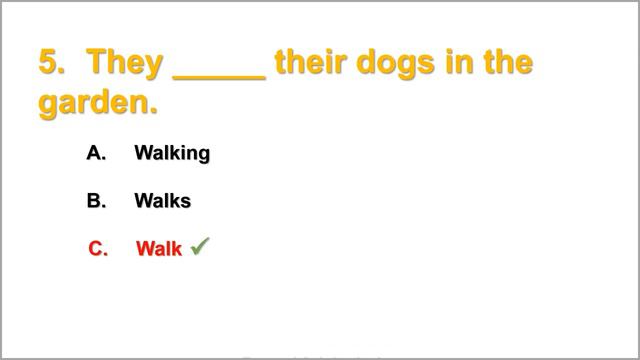 5. They _____ their dogs in the garden.

A. Walking

B. Walks

C. Walk ✓